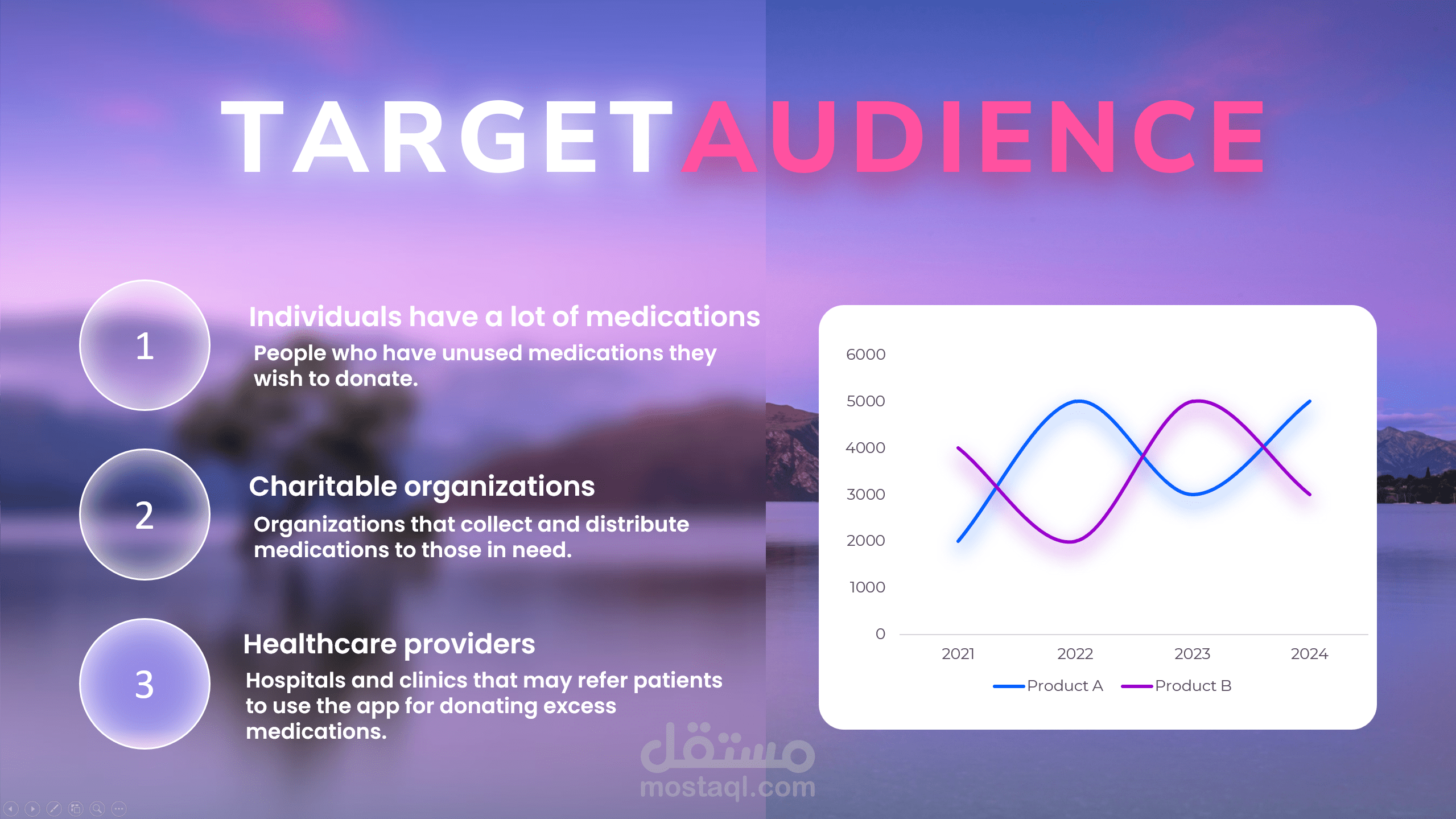 TARGET AUDIENCE

1

Individuals have a lot of medications

People who have unused medications they wish to donate.

2

Charitable organizations

Organizations that collect and distribute medications to those in need.

3

Healthcare providers

Hospitals and clinics that may refer patients to use the app for donating excess medications.

6000
5000
4000
3000
2000
1000
0

2021 2022 2023 2024

Product A Product B

مستقل
mostaql.com